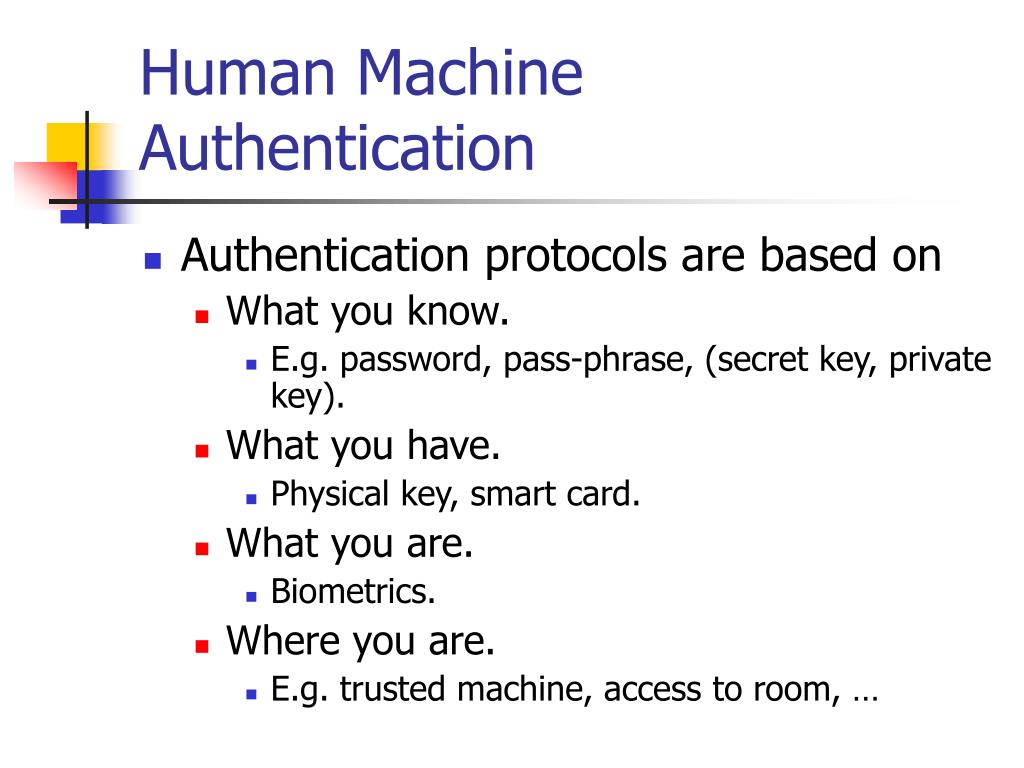 Human Machine Authentication

- Authentication protocols are based on
  - What you know.
    - E.g. password, pass-phrase, (secret key, private key).
  - What you have.
    - Physical key, smart card.
  - What you are.
    - Biometrics.
  - Where you are.
    - E.g. trusted machine, access to room, …